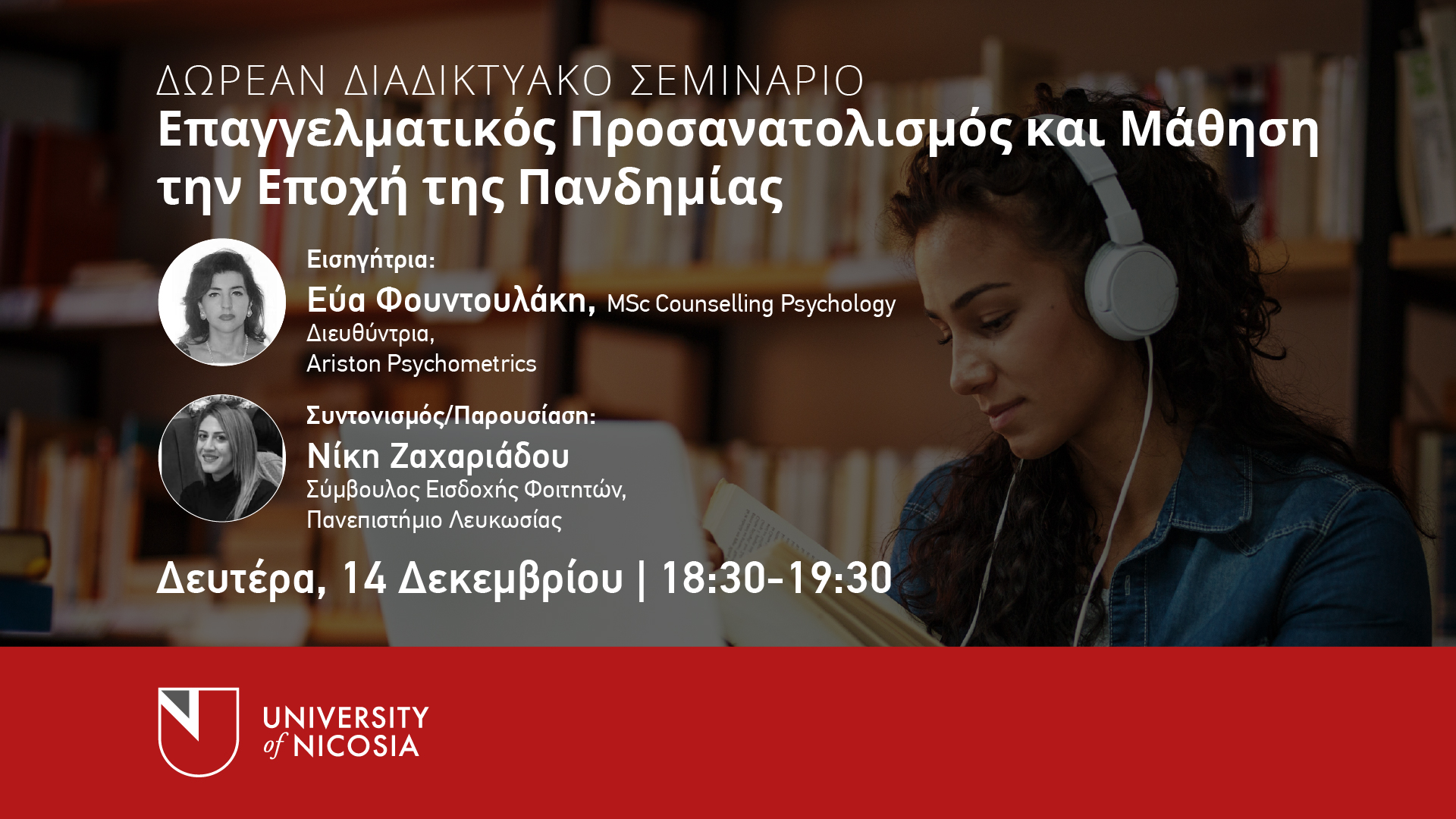 ΔΩΡΕΑΝ ΔΙΑΔΙΚΤΥΑΚΟ ΣΕΜΙΝΑΡΙΟ
Επαγγελματικός Προσανατολισμός και Μάθηση την Εποχή της Πανδημίας

Εισηγήτρια:
Εύα Φουντουλάκη, MSc Counselling Psychology
Διευθύντρια,
Ariston Psychometrics

Συντονισμός/Παρουσίαση:
Νίκη Ζαχαριάδου
Σύμβουλος Εισδοχής Φοιτητών,
Πανεπιστήμιο Λευκωσίας

Δευτέρα, 14 Δεκεμβρίου | 18:30-19:30

UNIVERSITY of NICOSIA